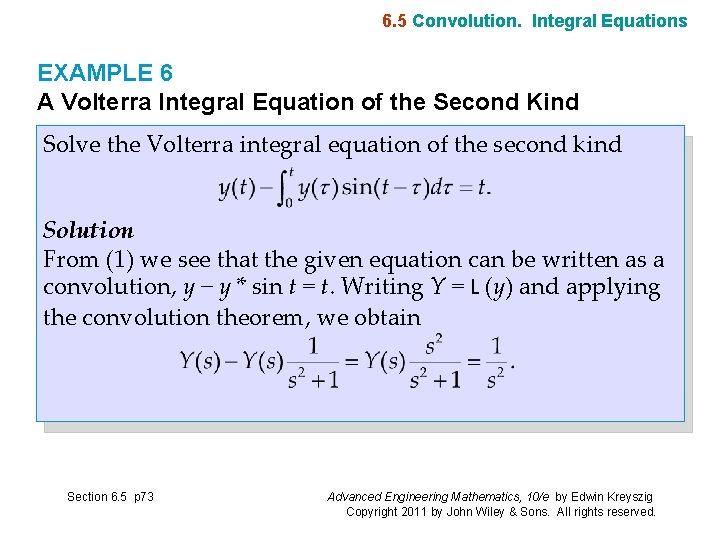 6.5 Convolution. Integral Equations

EXAMPLE 6
A Volterra Integral Equation of the Second Kind

Solve the Volterra integral equation of the second kind

$y(t) - \int_0^t y(\tau)\sin(t-\tau)d\tau = t.$

Solution
From (1) we see that the given equation can be written as a convolution, $y - y * \sin t = t$. Writing $Y = L(y)$ and applying the convolution theorem, we obtain

$Y(s) - Y(s)\frac{1}{s^2+1} = Y(s)\frac{s^2}{s^2+1} = \frac{1}{s^2}.$

Section 6.5 p73

Advanced Engineering Mathematics, 10/e by Edwin Kreyszig
Copyright 2011 by John Wiley & Sons. All rights reserved.